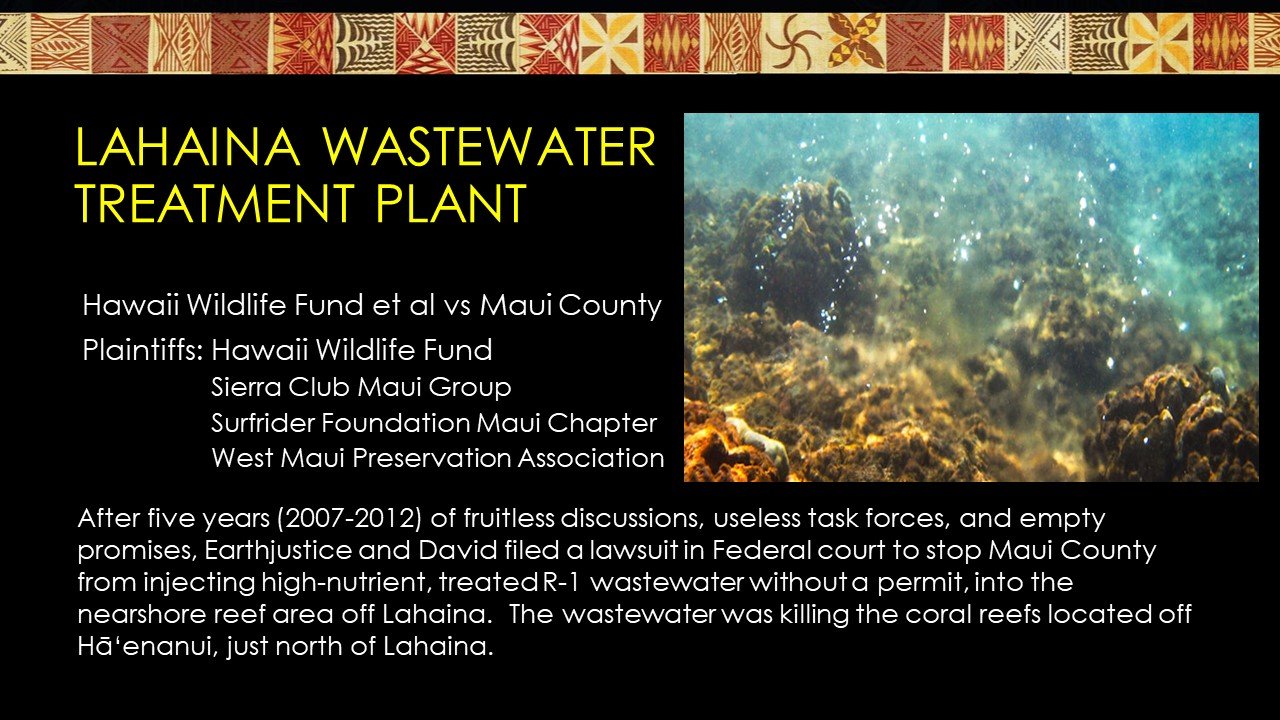 LAHAINA WASTEWATER TREATMENT PLANT

Hawaii Wildlife Fund et al vs Maui County

Plaintiffs: Hawaii Wildlife Fund
Sierra Club Maui Group
Surfrider Foundation Maui Chapter
West Maui Preservation Association

After five years (2007-2012) of fruitless discussions, useless task forces, and empty promises, Earthjustice and David filed a lawsuit in Federal court to stop Maui County from injecting high-nutrient, treated R-1 wastewater without a permit, into the nearshore reef area off Lahaina. The wastewater was killing the coral reefs located off Hāʻenanui, just north of Lahaina.